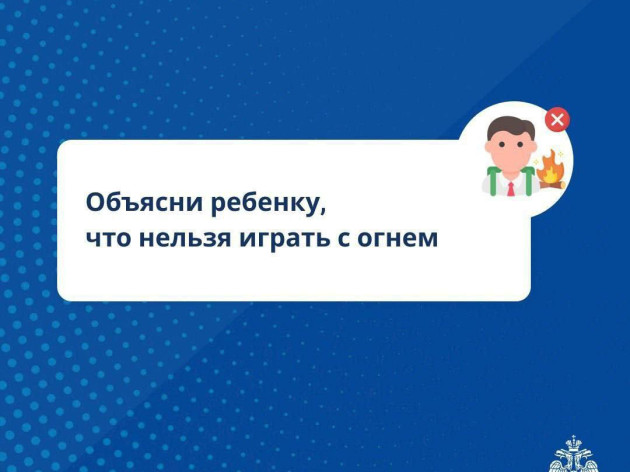 Объясни ребенку,
что нельзя играть с огнем